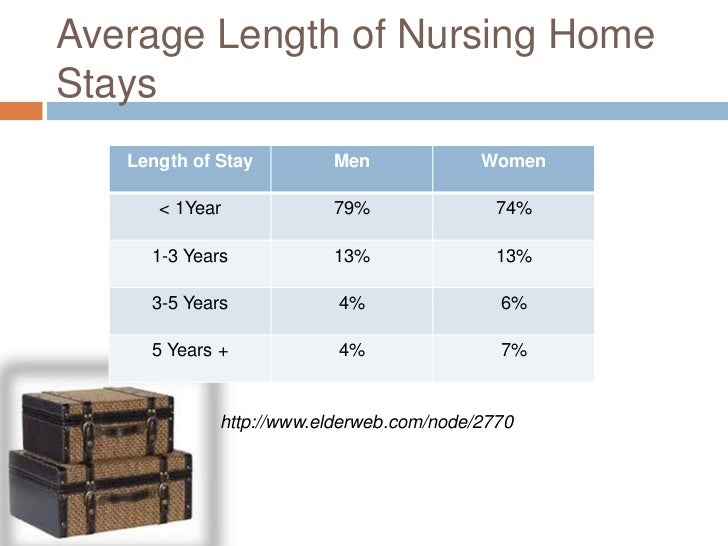 Average Length of Nursing Home Stays

| Length of Stay | Men | Women |
|---|---|---|
| < 1Year | 79% | 74% |
| 1-3 Years | 13% | 13% |
| 3-5 Years | 4% | 6% |
| 5 Years + | 4% | 7% |

http://www.elderweb.com/node/2770